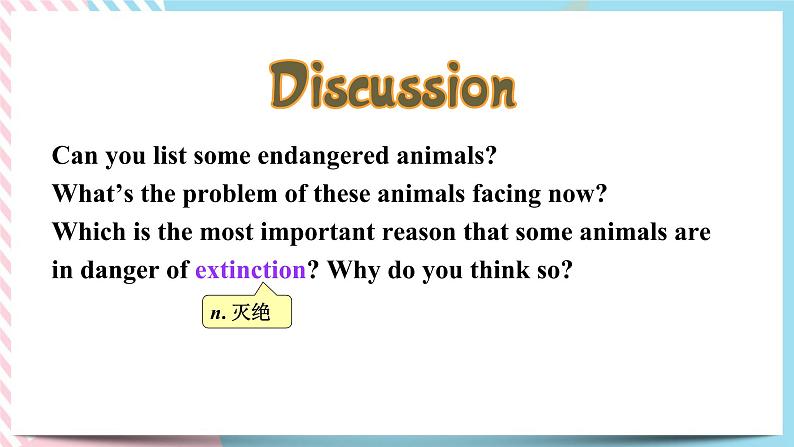 Discussion

Can you list some endangered animals?
What's the problem of these animals facing now?
Which is the most important reason that some animals are in danger of extinction? Why do you think so?

n. 灭绝